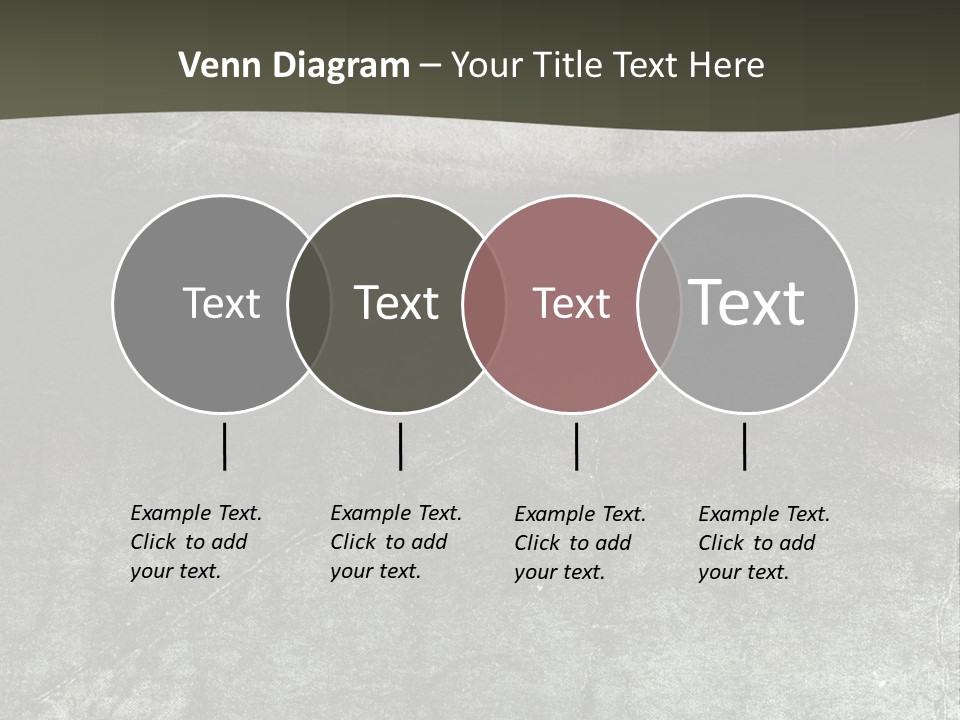 Venn Diagram – Your Title Text Here

Text

Text

Text

Text

Example Text. Click to add your text.

Example Text. Click to add your text.

Example Text. Click to add your text.

Example Text. Click to add your text.